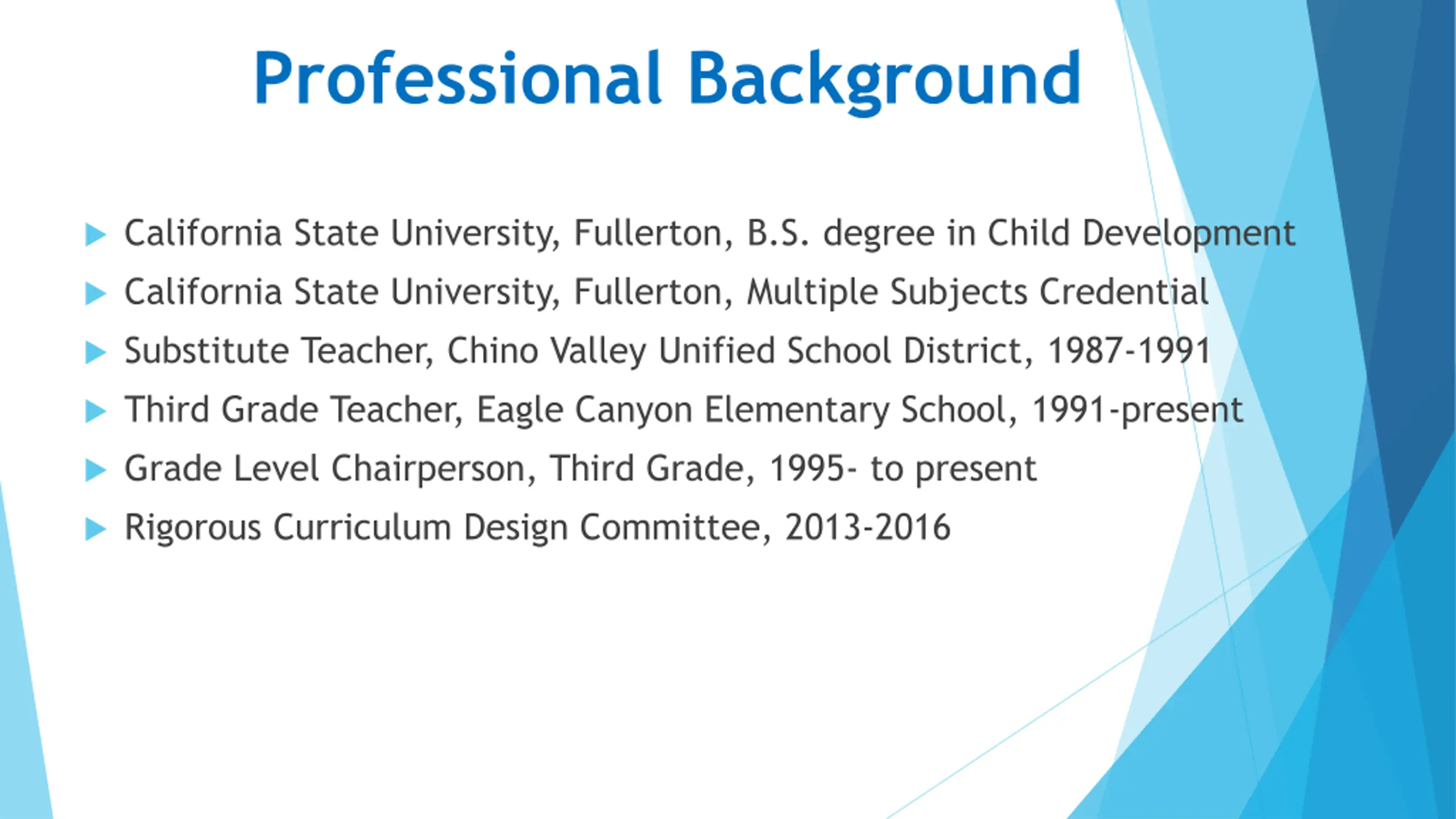 Professional Background

California State University, Fullerton, B.S. degree in Child Development

California State University, Fullerton, Multiple Subjects Credential

Substitute Teacher, Chino Valley Unified School District, 1987-1991

Third Grade Teacher, Eagle Canyon Elementary School, 1991-present

Grade Level Chairperson, Third Grade, 1995- to present

Rigorous Curriculum Design Committee, 2013-2016